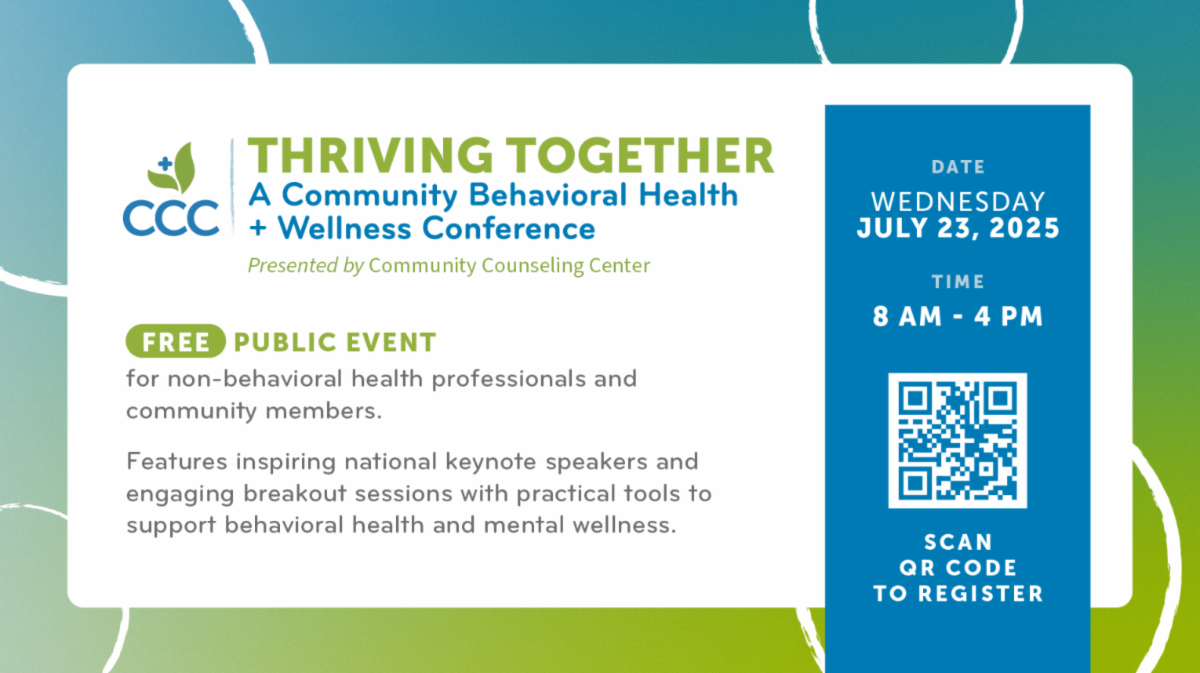 CCC

THRIVING TOGETHER
A Community Behavioral Health + Wellness Conference
Presented by Community Counseling Center

FREE PUBLIC EVENT
for non-behavioral health professionals and community members.

Features inspiring national keynote speakers and engaging breakout sessions with practical tools to support behavioral health and mental wellness.

DATE
WEDNESDAY
JULY 23, 2025

TIME
8 AM - 4 PM

SCAN
QR CODE
TO REGISTER